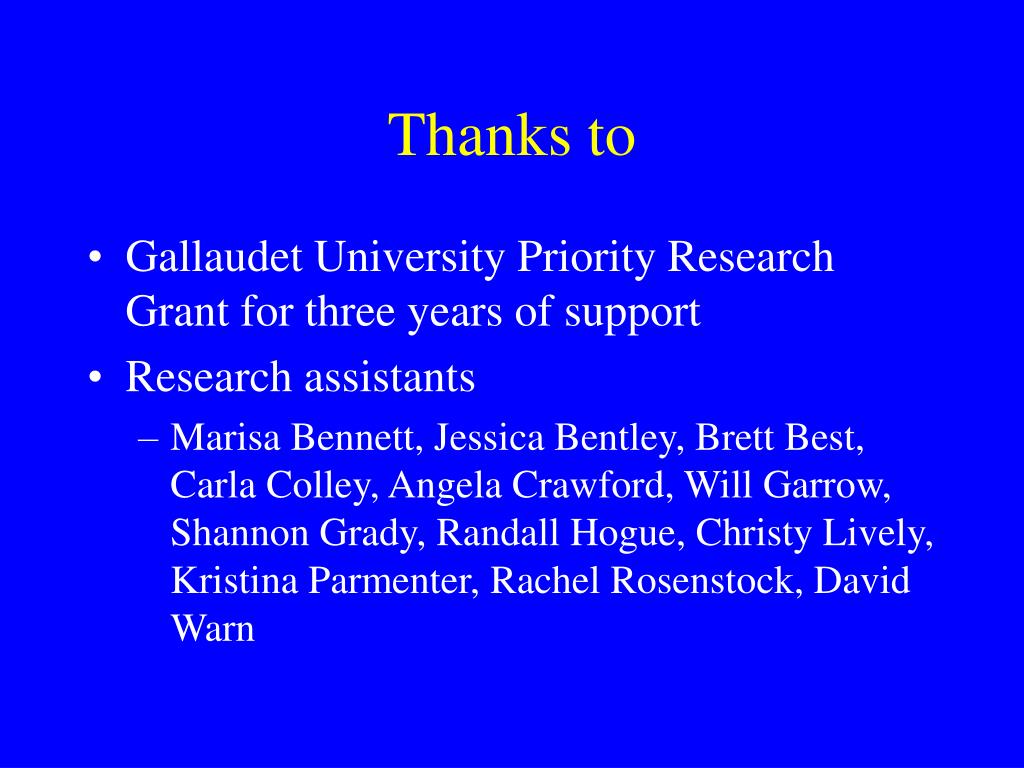 Thanks to

• Gallaudet University Priority Research Grant for three years of support
• Research assistants
– Marisa Bennett, Jessica Bentley, Brett Best, Carla Colley, Angela Crawford, Will Garrow, Shannon Grady, Randall Hogue, Christy Lively, Kristina Parmenter, Rachel Rosenstock, David Warn